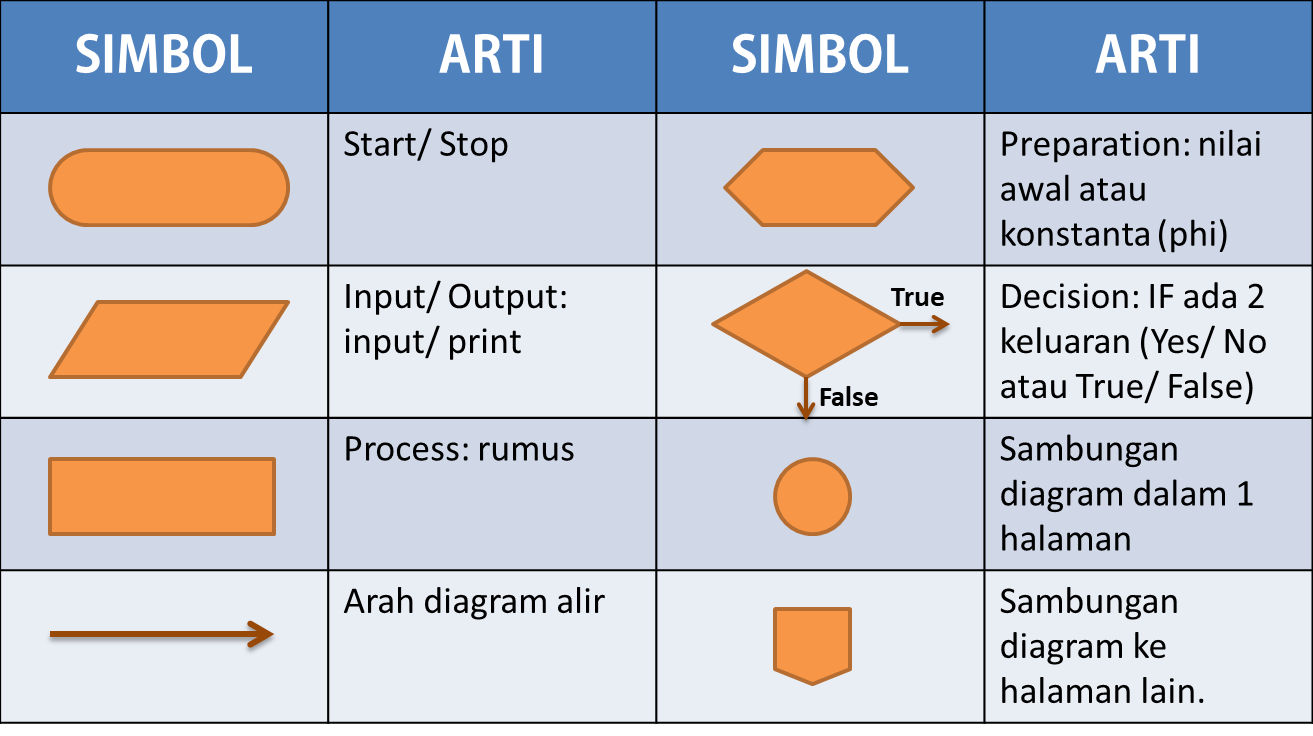 | SIMBOL | ARTI | SIMBOL | ARTI |
|---|---|---|---|
| | Start/ Stop | | Preparation: nilai awal atau konstanta (phi) |
| | Input/ Output: input/ print | True False | Decision: IF ada 2 keluaran (Yes/ No atau True/ False) |
| | Process: rumus | | Sambungan diagram dalam 1 halaman |
| | Arah diagram alir | | Sambungan diagram ke halaman lain. |